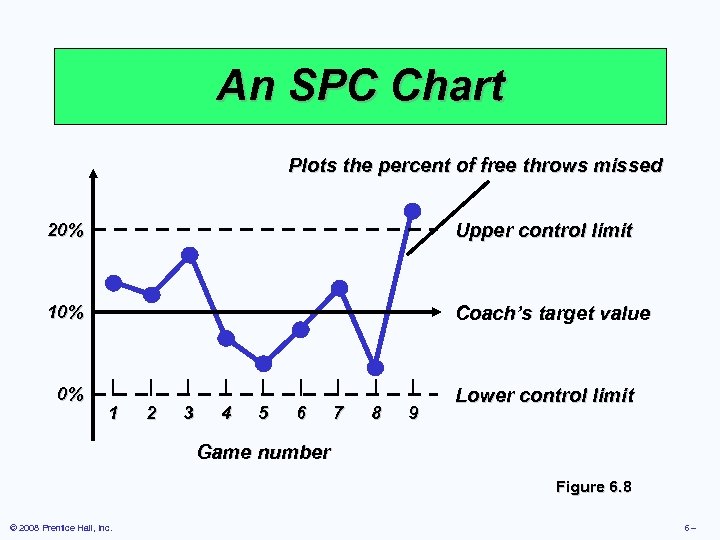 An SPC Chart

Plots the percent of free throws missed

20%

10%

0%

Upper control limit

Coach's target value

Lower control limit

1 2 3 4 5 6 7 8 9

Game number

Figure 6.8

© 2008 Prentice Hall, Inc.

6 –